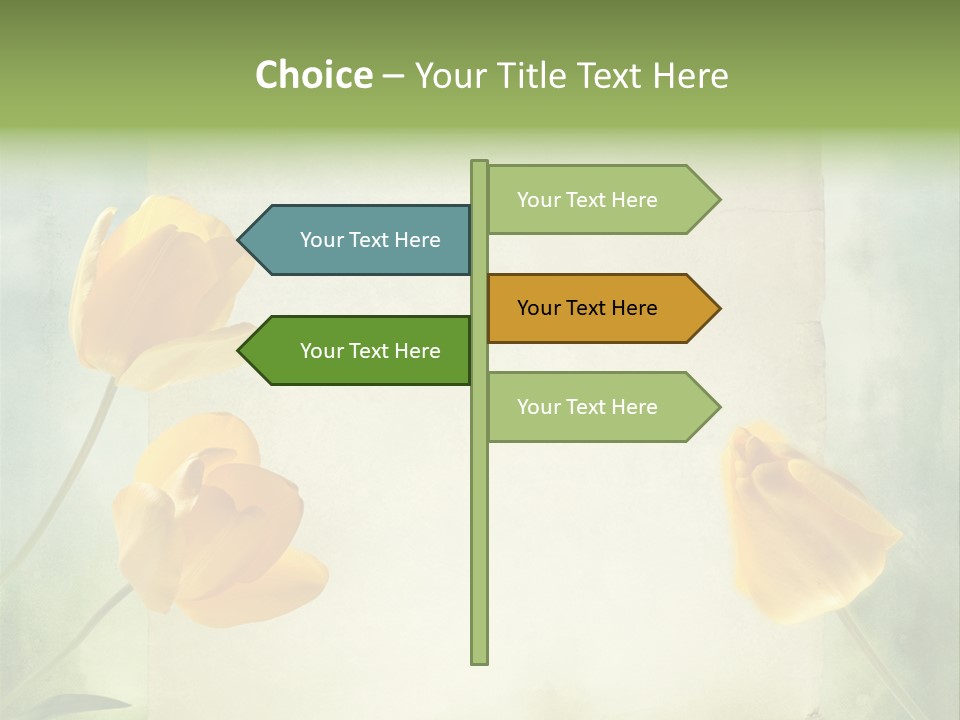 Choice – Your Title Text Here

Your Text Here

Your Text Here

Your Text Here

Your Text Here

Your Text Here